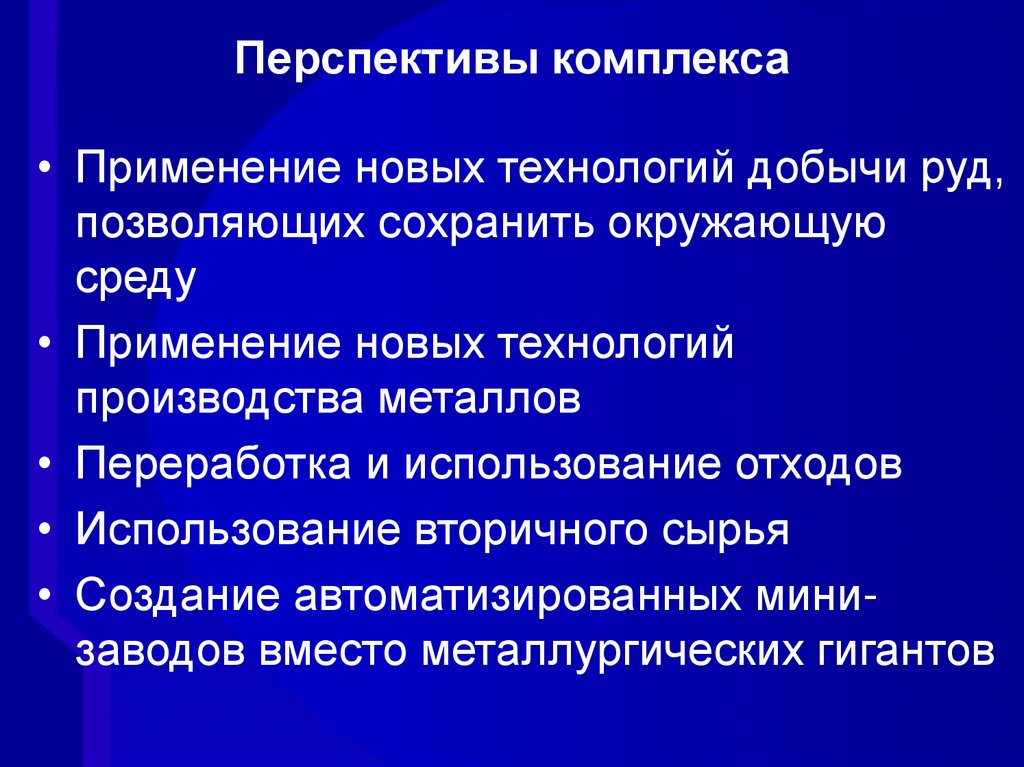 Перспективы комплекса

• Применение новых технологий добычи руд, позволяющих сохранить окружающую среду
• Применение новых технологий производства металлов
• Переработка и использование отходов
• Использование вторичного сырья
• Создание автоматизированных мини-заводов вместо металлургических гигантов